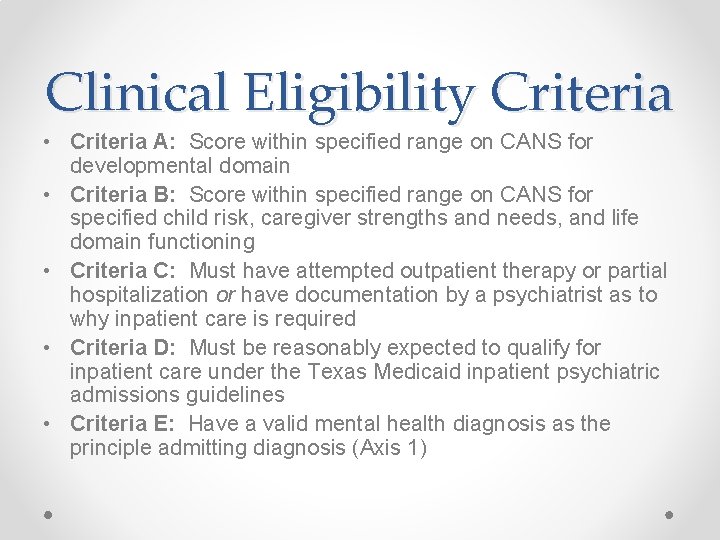 Clinical Eligibility Criteria

• Criteria A: Score within specified range on CANS for developmental domain
• Criteria B: Score within specified range on CANS for specified child risk, caregiver strengths and needs, and life domain functioning
• Criteria C: Must have attempted outpatient therapy or partial hospitalization or have documentation by a psychiatrist as to why inpatient care is required
• Criteria D: Must be reasonably expected to qualify for inpatient care under the Texas Medicaid inpatient psychiatric admissions guidelines
• Criteria E: Have a valid mental health diagnosis as the principle admitting diagnosis (Axis 1)